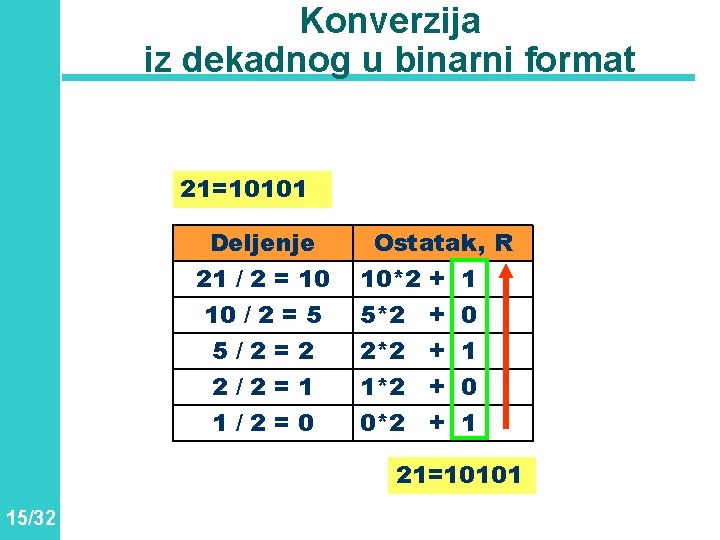 Konverzija
iz dekadnog u binarni format

21=10101

| Deljenje | Ostatak, R |
|---|---|
| 21 / 2 = 10 | 10*2 + 1 |
| 10 / 2 = 5 | 5*2 + 0 |
| 5 / 2 = 2 | 2*2 + 1 |
| 2 / 2 = 1 | 1*2 + 0 |
| 1 / 2 = 0 | 0*2 + 1 |

21=10101

15/32